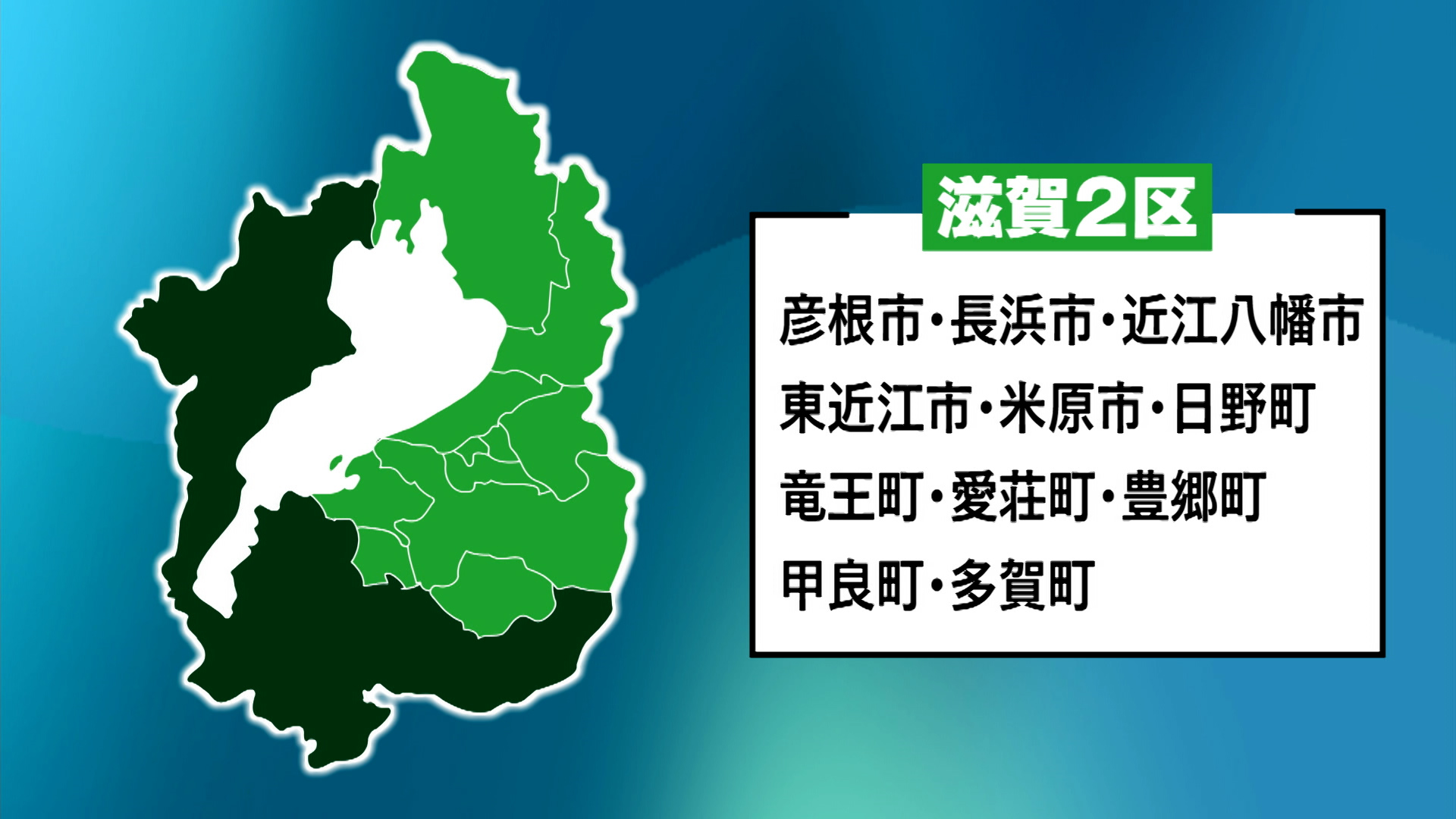 滋賀2区

彦根市・長浜市・近江八幡市
東近江市・米原市・日野町
竜王町・愛荘町・豊郷町
甲良町・多賀町